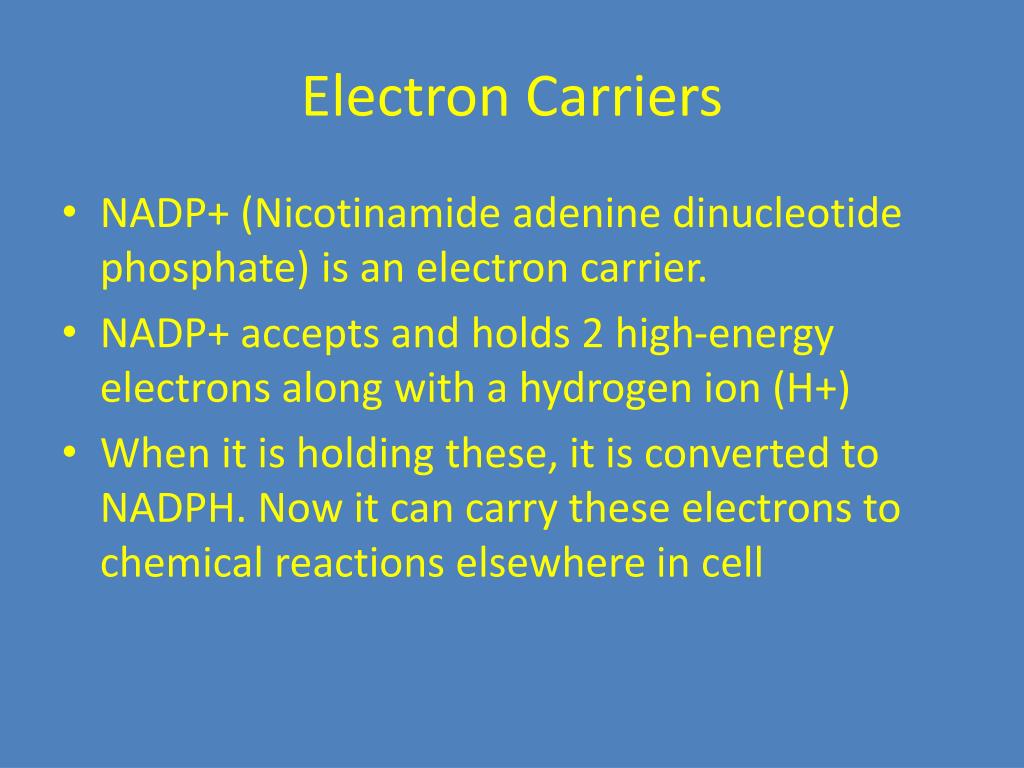 Electron Carriers

• NADP+ (Nicotinamide adenine dinucleotide phosphate) is an electron carrier.
• NADP+ accepts and holds 2 high-energy electrons along with a hydrogen ion (H+)
• When it is holding these, it is converted to NADPH. Now it can carry these electrons to chemical reactions elsewhere in cell